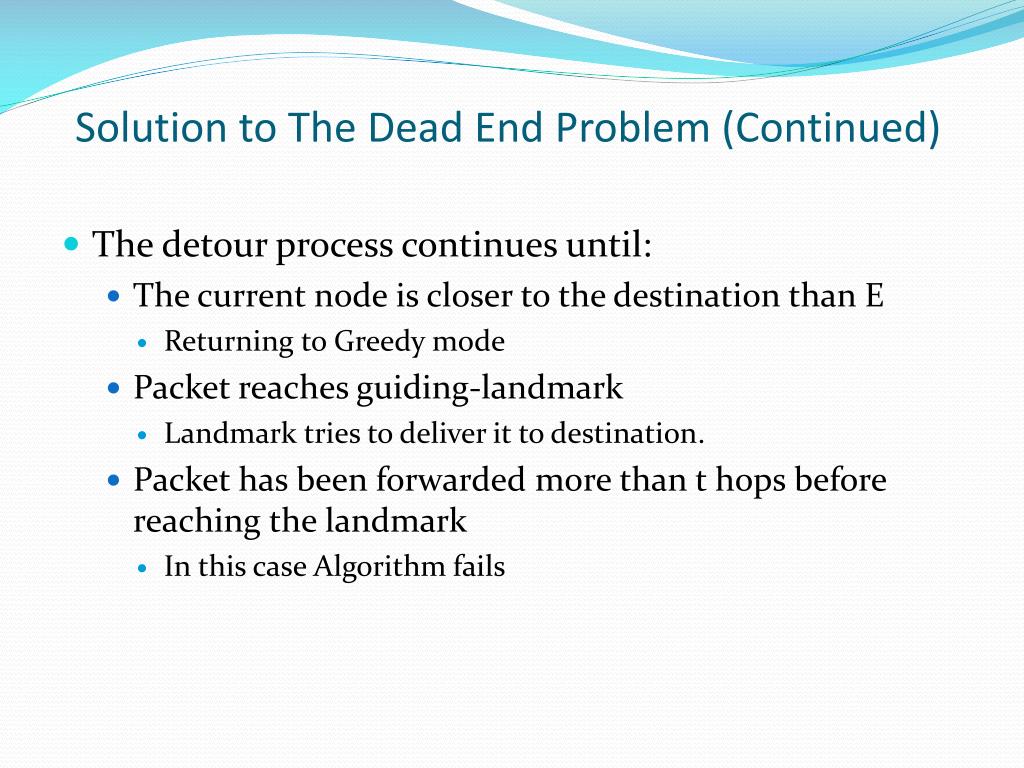 Solution to The Dead End Problem (Continued)

- The detour process continues until:
  - The current node is closer to the destination than E
    - Returning to Greedy mode
  - Packet reaches guiding-landmark
    - Landmark tries to deliver it to destination.
  - Packet has been forwarded more than t hops before reaching the landmark
    - In this case Algorithm fails